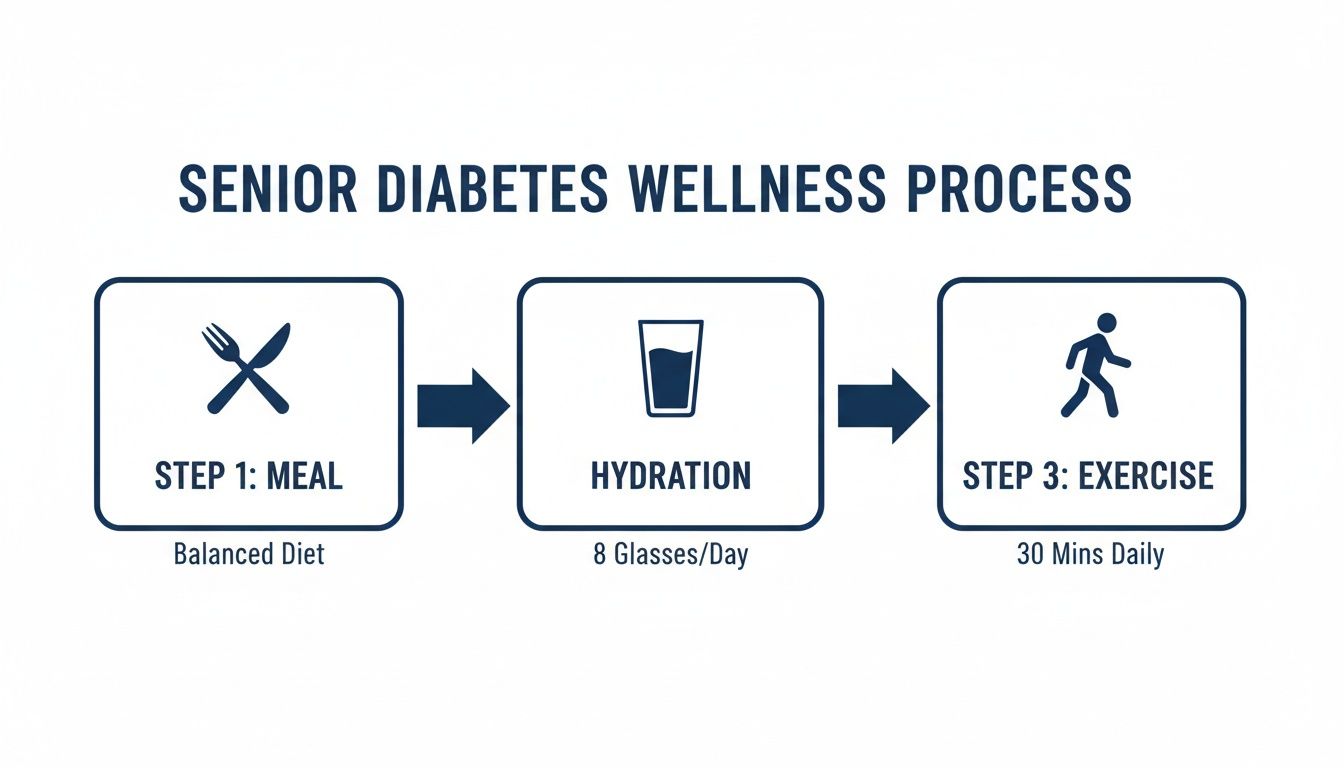 SENIOR DIABETES WELLNESS PROCESS

STEP 1: MEAL

Balanced Diet

HYDRATION

8 Glasses/Day

STEP 3: EXERCISE

30 Mins Daily